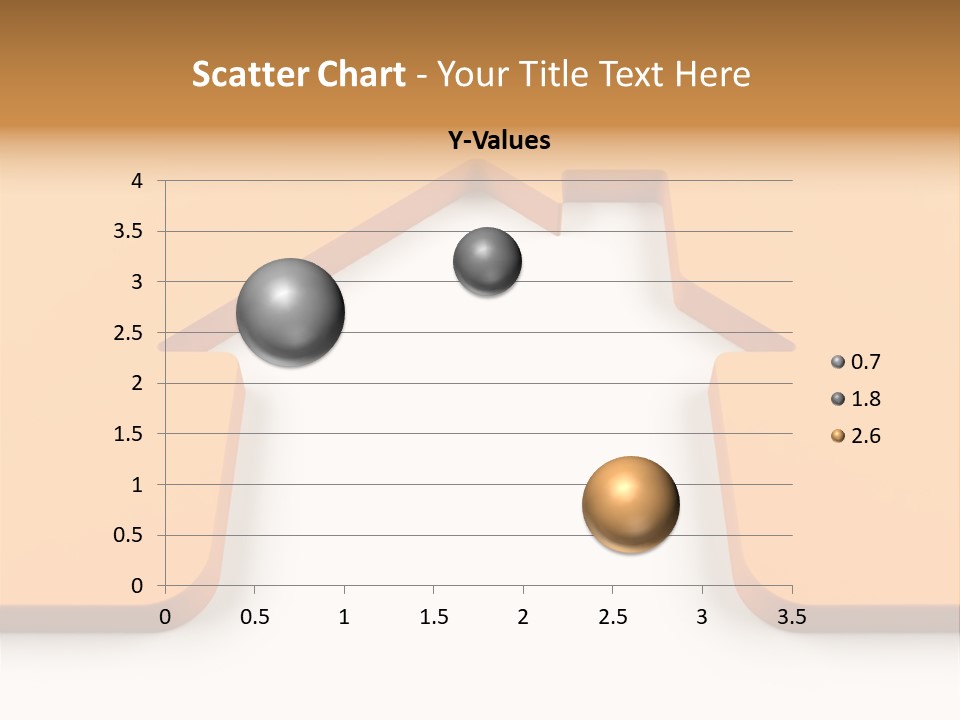 Scatter Chart - Your Title Text Here

Y-Values

4
3.5
3
2.5
2
1.5
1
0.5
0

0 0.5 1 1.5 2 2.5 3 3.5

0.7
1.8
2.6